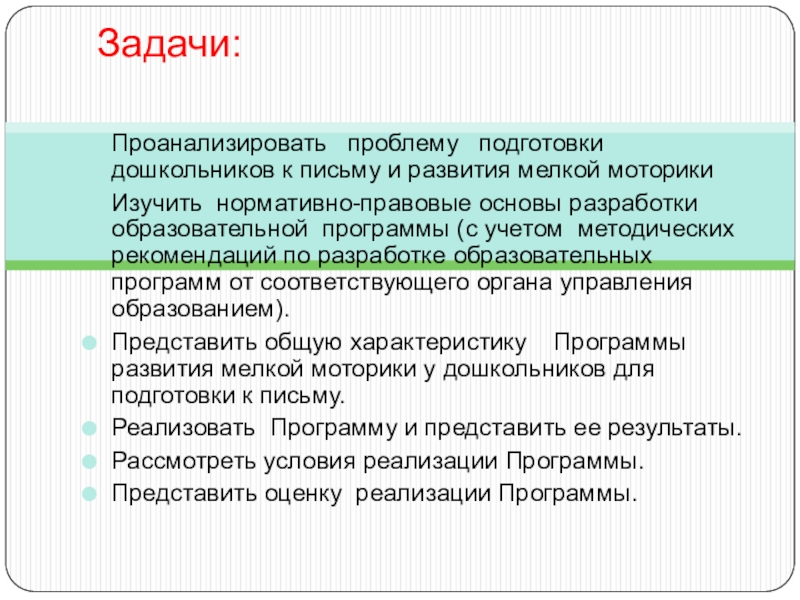 Задачи:

Проанализировать проблему подготовки дошкольников к письму и развития мелкой моторики

Изучить нормативно-правовые основы разработки образовательной программы (с учетом методических рекомендаций по разработке образовательных программ от соответствующего органа управления образованием).

Представить общую характеристику Программы развития мелкой моторики у дошкольников для подготовки к письму.

Реализовать Программу и представить ее результаты.

Рассмотреть условия реализации Программы.

Представить оценку реализации Программы.